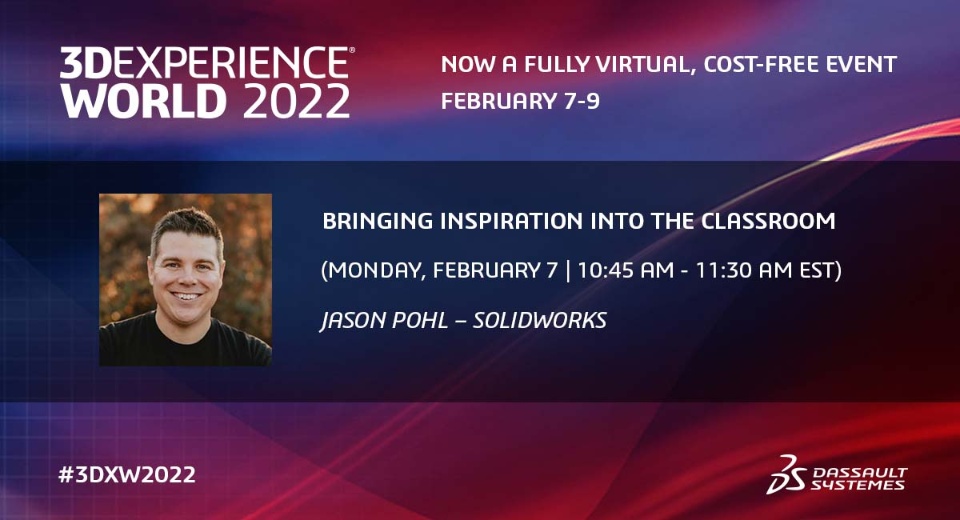 3DEXPERIENCE®
WORLD 2022

NOW A FULLY VIRTUAL, COST-FREE EVENT
FEBRUARY 7-9

BRINGING INSPIRATION INTO THE CLASSROOM

(MONDAY, FEBRUARY 7 | 10:45 AM - 11:30 AM EST)

JASON POHL – SOLIDWORKS

#3DXW2022

3DS DASSAULT SYSTEMES